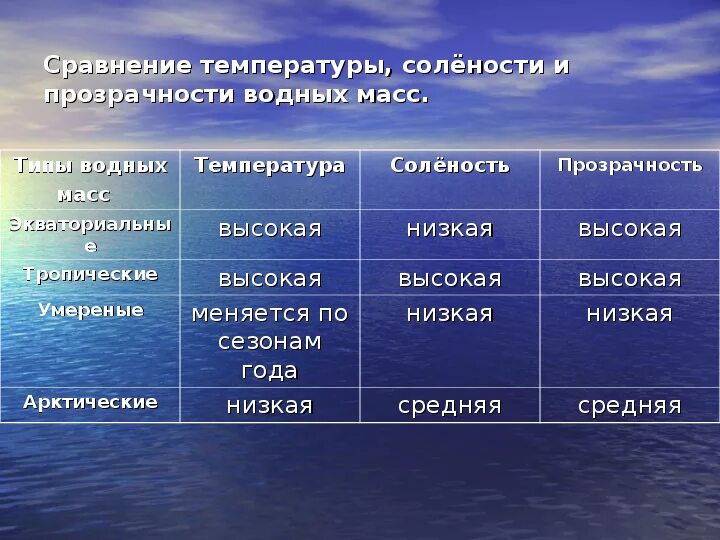 Сравнение температуры, солёности и прозрачности водных масс.

| Типы водных масс | Температура | Солёность | Прозрачность |
|---|---|---|---|
| Экваториальные | высокая | низкая | высокая |
| Тропические | высокая | высокая | высокая |
| Умереные | меняется по сезонам года | низкая | низкая |
| Арктические | низкая | средняя | средняя |